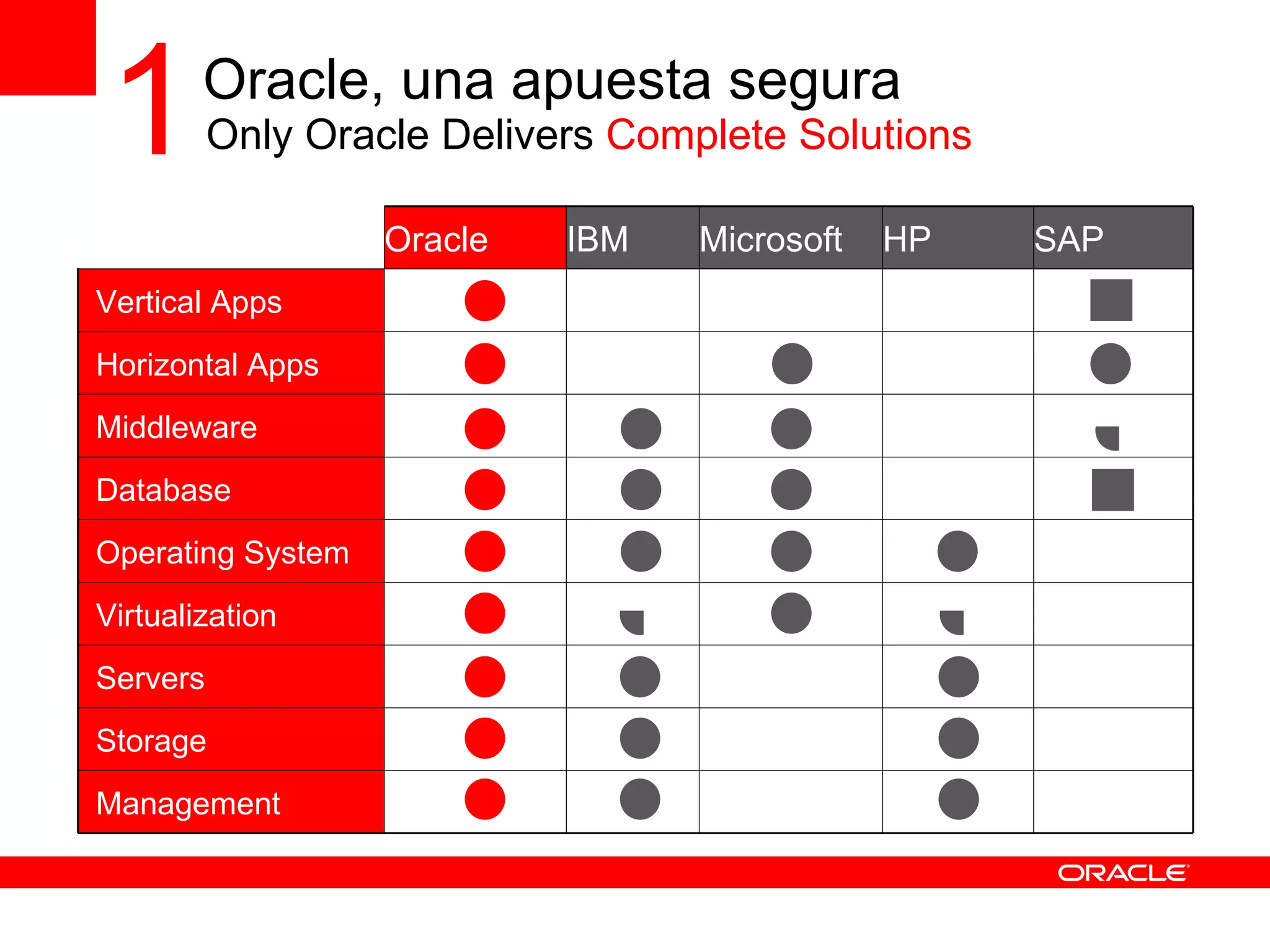 1 Oracle, una apuesta segura
Only Oracle Delivers Complete Solutions

| | Oracle | IBM | Microsoft | HP | SAP |
|---|---|---|---|---|---|
| Vertical Apps | | | | | |
| Horizontal Apps | | | | | |
| Middleware | | | | | |
| Database | | | | | |
| Operating System | | | | | |
| Virtualization | | | | | |
| Servers | | | | | |
| Storage | | | | | |
| Management | | | | | |

ORACLE